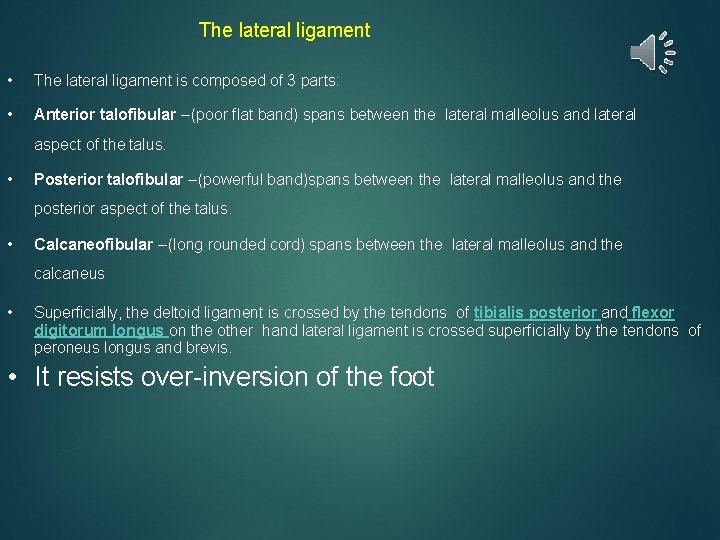 The lateral ligament

• The lateral ligament is composed of 3 parts:

• Anterior talofibular –(poor flat band) spans between the lateral malleolus and lateral aspect of the talus.

• Posterior talofibular –(powerful band)spans between the lateral malleolus and the posterior aspect of the talus.

• Calcaneofibular –(long rounded cord) spans between the lateral malleolus and the calcaneus

• Superficially, the deltoid ligament is crossed by the tendons of tibialis posterior and flexor digitorum longus on the other hand lateral ligament is crossed superficially by the tendons of peroneus longus and brevis.

• It resists over-inversion of the foot